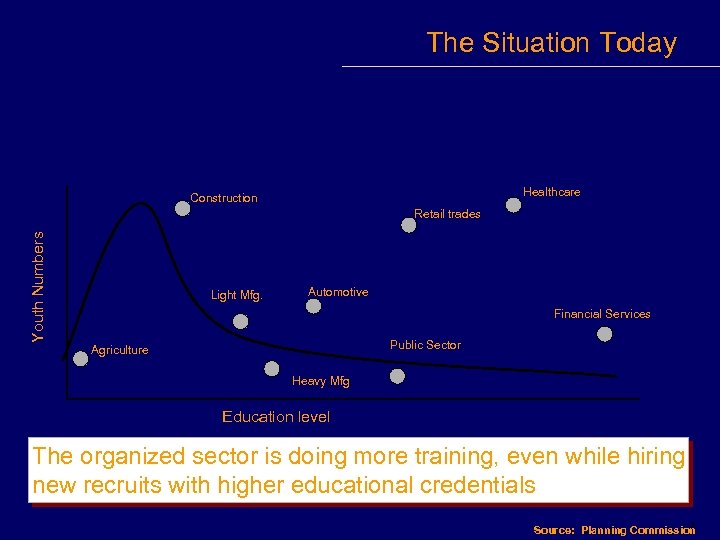 The Situation Today

Youth Numbers

Construction

Healthcare

Retail trades

Light Mfg.

Automotive

Financial Services

Agriculture

Public Sector

Heavy Mfg

Education level

The organized sector is doing more training, even while hiring new recruits with higher educational credentials

Source: Planning Commission